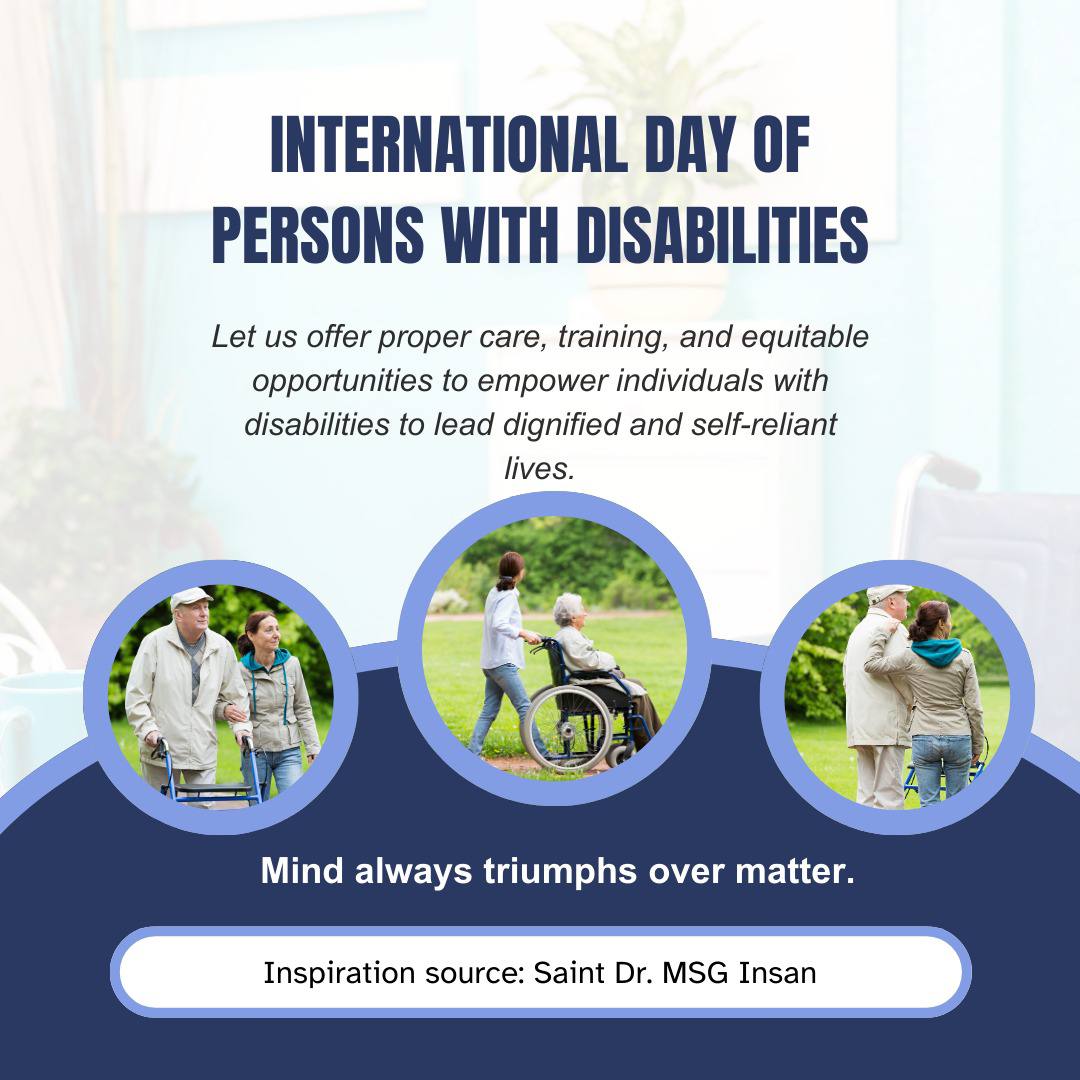 INTERNATIONAL DAY OF PERSONS WITH DISABILITIES

Let us offer proper care, training, and equitable opportunities to empower individuals with disabilities to lead dignified and self-reliant lives.

Mind always triumphs over matter.

Inspiration source: Saint Dr. MSG Insan